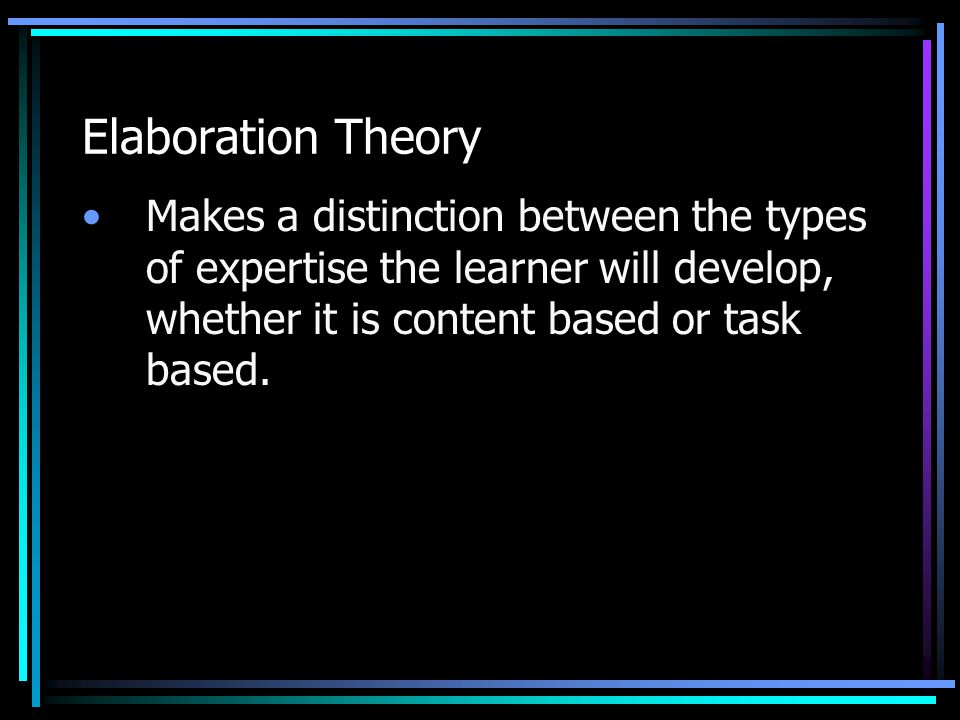 Elaboration Theory

• Makes a distinction between the types of expertise the learner will develop, whether it is content based or task based.